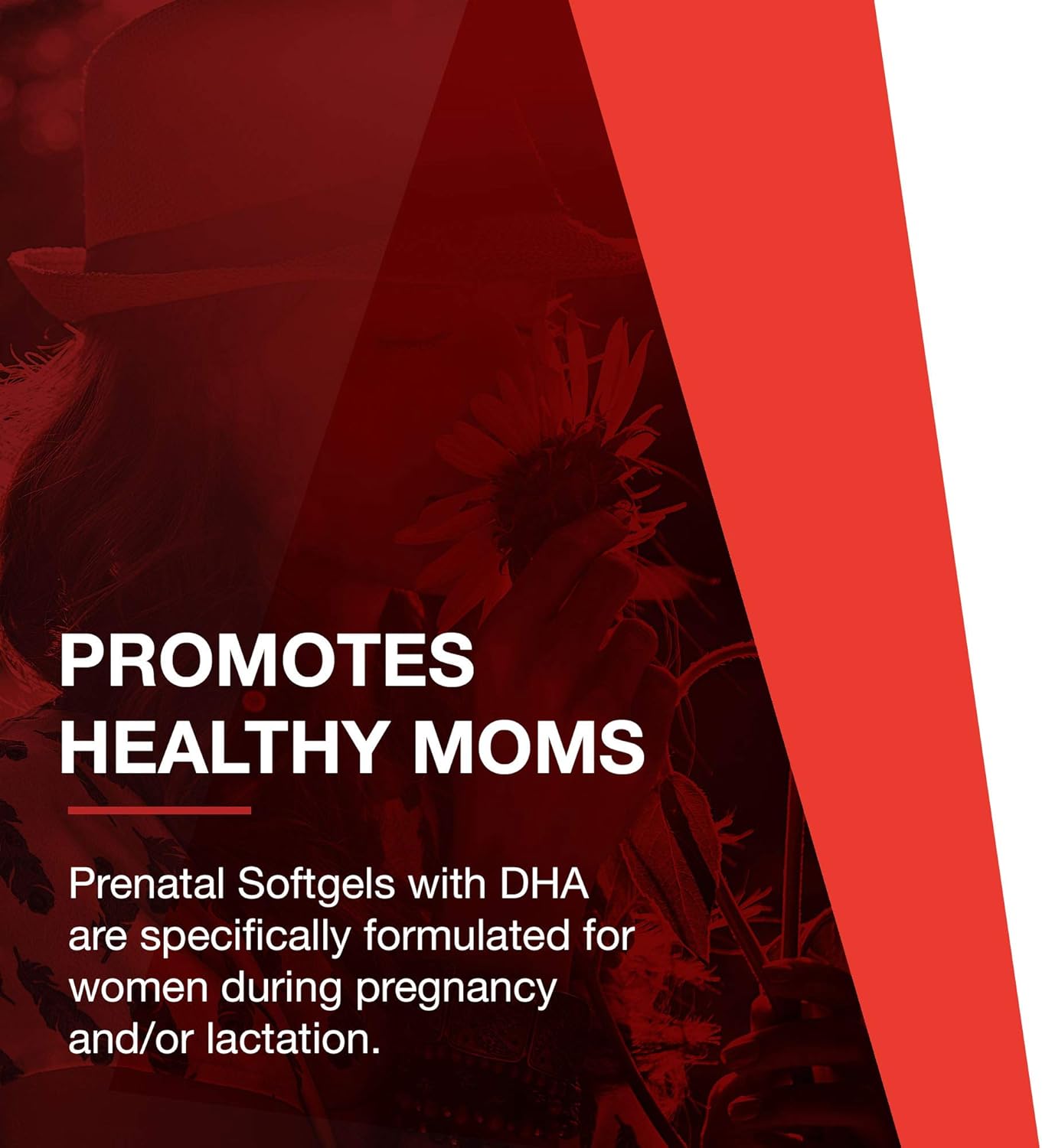 PROMOTES HEALTHY MOMS

Prenatal Softgels with DHA are specifically formulated for women during pregnancy and/or lactation.